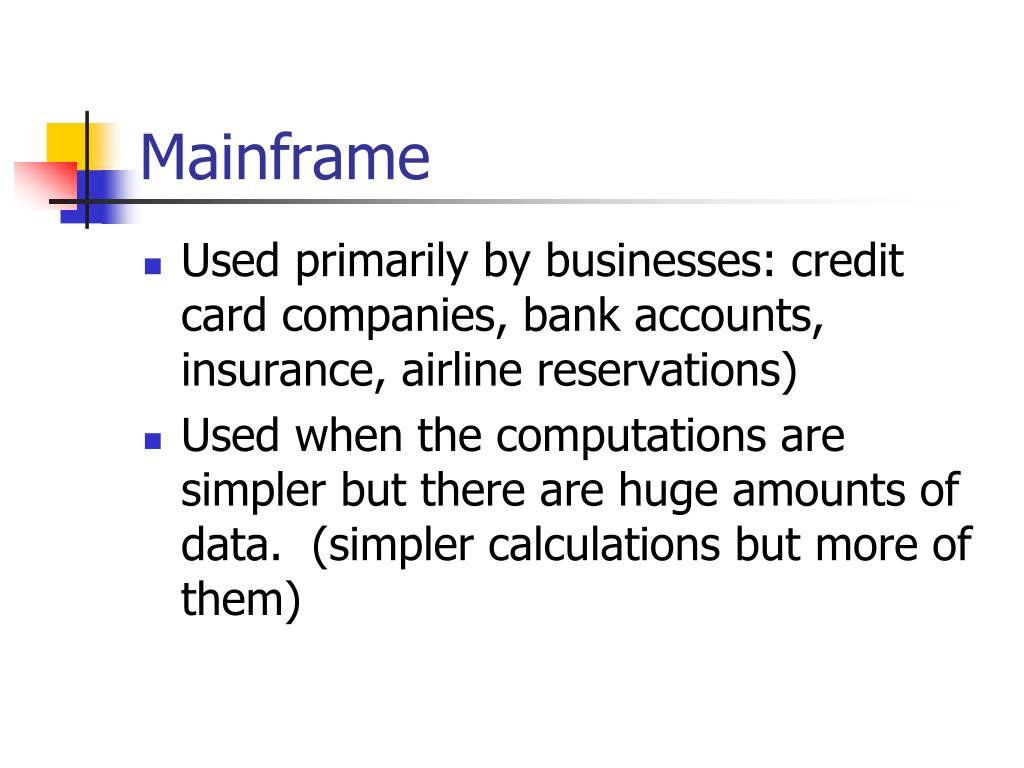 Mainframe

- Used primarily by businesses: credit card companies, bank accounts, insurance, airline reservations)
- Used when the computations are simpler but there are huge amounts of data.  (simpler calculations but more of them)